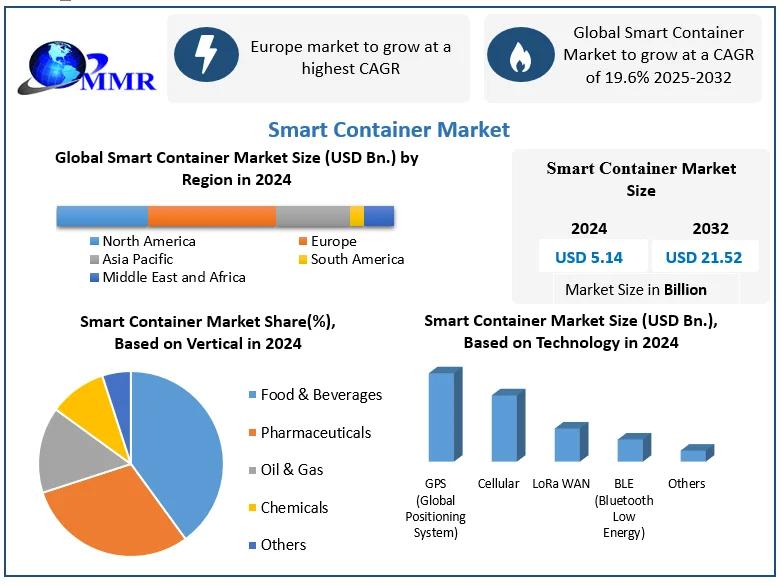 MMR

Europe market to grow at a highest CAGR

Global Smart Container Market to grow at a CAGR of 19.6% 2025-2032

Smart Container Market

Global Smart Container Market Size (USD Bn.) by Region in 2024

North America
Europe
Asia Pacific
South America
Middle East and Africa

Smart Container Market Size

| 2024 | 2032 |
|---|---|
| USD 5.14 | USD 21.52 |

Market Size in Billion

Smart Container Market Share(%), Based on Vertical in 2024

Food & Beverages
Pharmaceuticals
Oil & Gas
Chemicals
Others

Smart Container Market Size (USD Bn.), Based on Technology in 2024

GPS (Global Positioning System)
Cellular
LoRa WAN
BLE (Bluetooth Low Energy)
Others